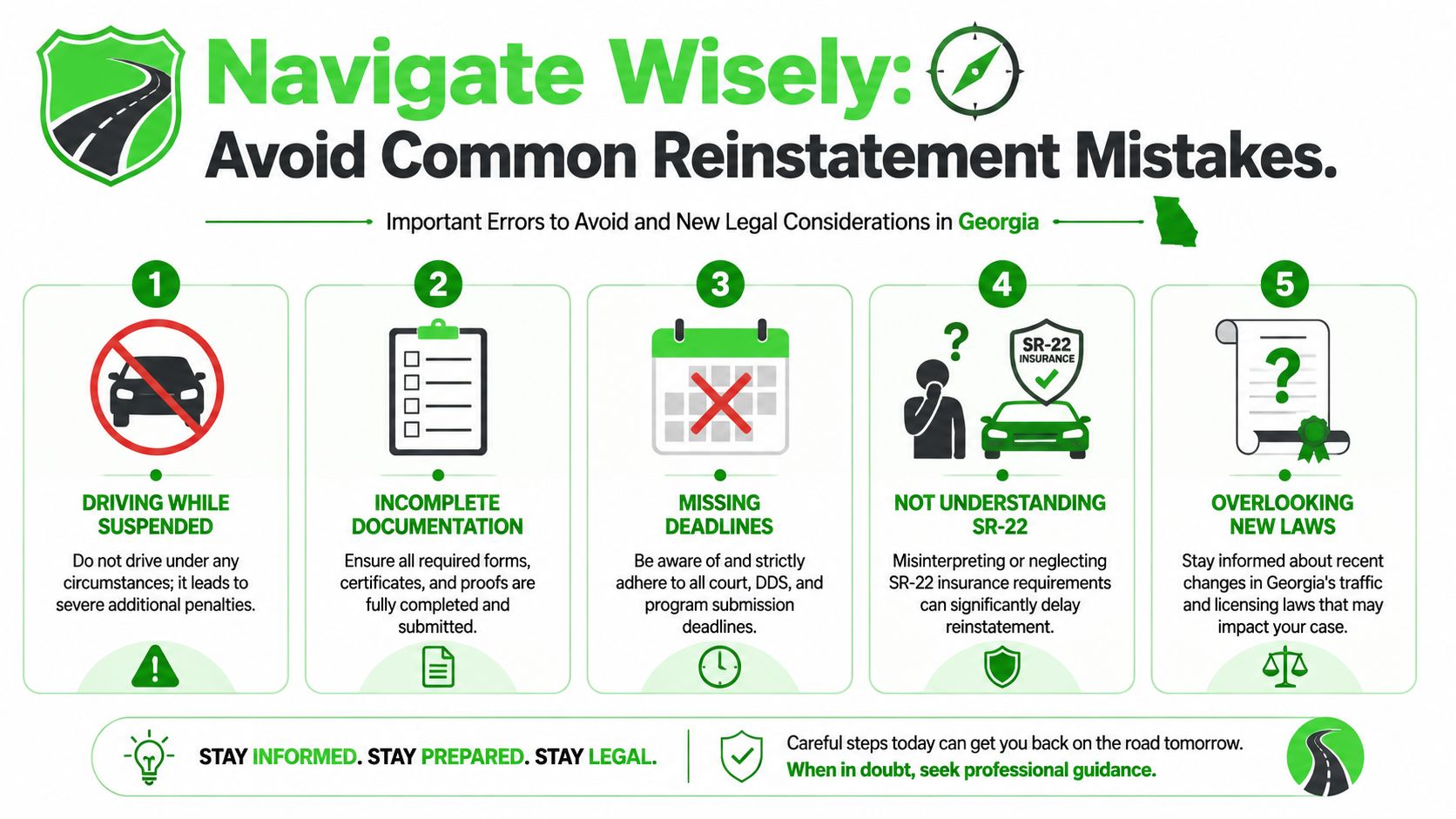 Navigate Wisely:
Avoid Common Reinstatement Mistakes.

Important Errors to Avoid and New Legal Considerations in Georgia

1

DRIVING WHILE SUSPENDED

Do not drive under any circumstances; it leads to severe additional penalties.

2

INCOMPLETE DOCUMENTATION

Ensure all required forms, certificates, and proofs are fully completed and submitted.

3

MISSING DEADLINES

Be aware of and strictly adhere to all court, DDS, and program submission deadlines.

4

SR-22 INSURANCE

NOT UNDERSTANDING SR-22

Misinterpreting or neglecting SR-22 insurance requirements can significantly delay reinstatement.

5

OVERLOOKING NEW LAWS

Stay informed about recent changes in Georgia's traffic and licensing laws that may impact your case.

STAY INFORMED. STAY PREPARED. STAY LEGAL.

Careful steps today can get you back on the road tomorrow.
When in doubt, seek professional guidance.